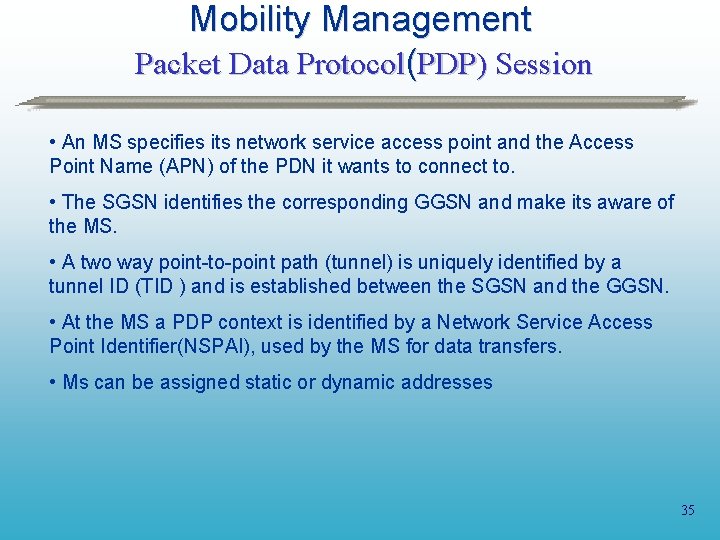 Mobility Management
Packet Data Protocol(PDP) Session

• An MS specifies its network service access point and the Access Point Name (APN) of the PDN it wants to connect to.

• The SGSN identifies the corresponding GGSN and make its aware of the MS.

• A two way point-to-point path (tunnel) is uniquely identified by a tunnel ID (TID ) and is established between the SGSN and the GGSN.

• At the MS a PDP context is identified by a Network Service Access Point Identifier(NSPAI), used by the MS for data transfers.

• Ms can be assigned static or dynamic addresses

35